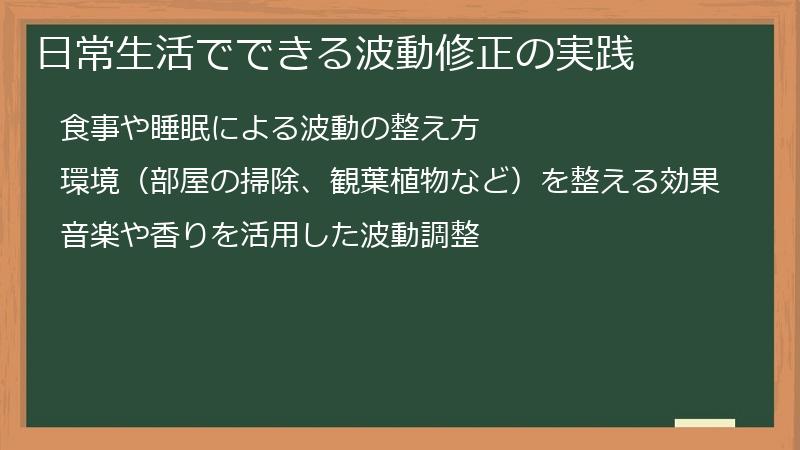 日常生活でできる波動修正の実践

食事や睡眠による波動の整え方

環境（部屋の掃除、観葉植物など）を整える効果

音楽や香りを活用した波動調整